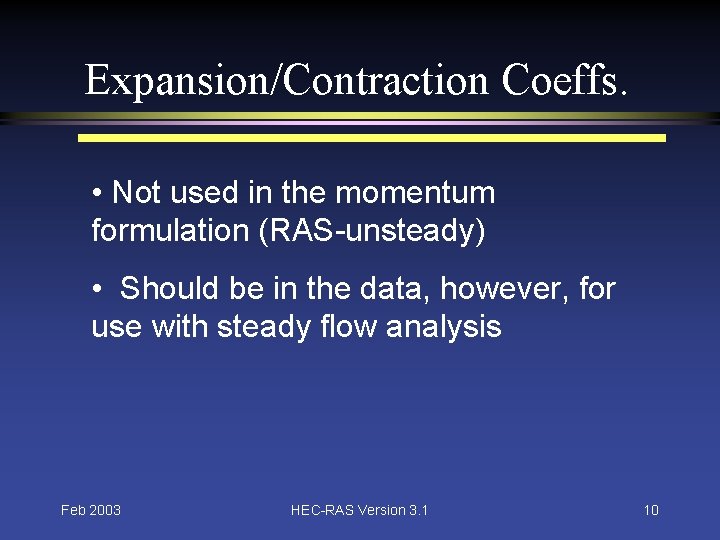 Expansion/Contraction Coeffs.

• Not used in the momentum formulation (RAS-unsteady)

• Should be in the data, however, for use with steady flow analysis

Feb 2003

HEC-RAS Version 3.1

10